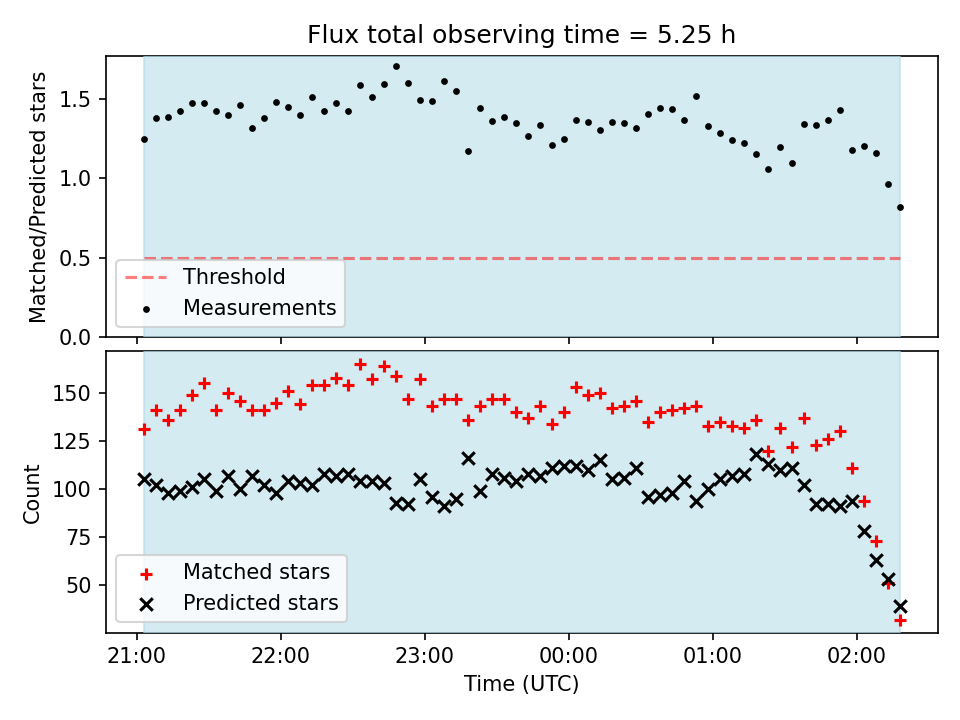 Flux total observing time = 5.25 h

Matched/Predicted stars

1.5
1.0
0.5
0.0

Threshold
Measurements

Count

150
125
100
75
50

Matched stars
Predicted stars

21:00
22:00
23:00
00:00
01:00
02:00

Time (UTC)